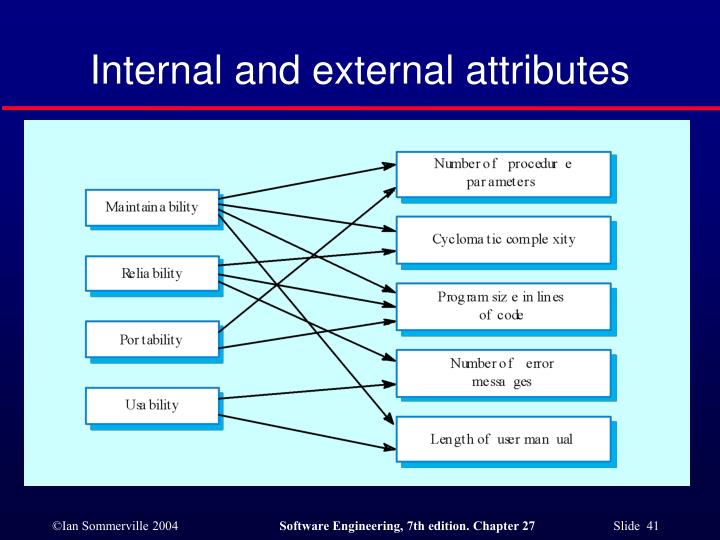 Internal and external attributes

Maintainability

Reliability

Portability

Usability

Number of procedure parameters

Cyclomatic complexity

Program size in lines of code

Number of error messages

Length of user manual

©Ian Sommerville 2004

Software Engineering, 7th edition. Chapter 27

Slide 41